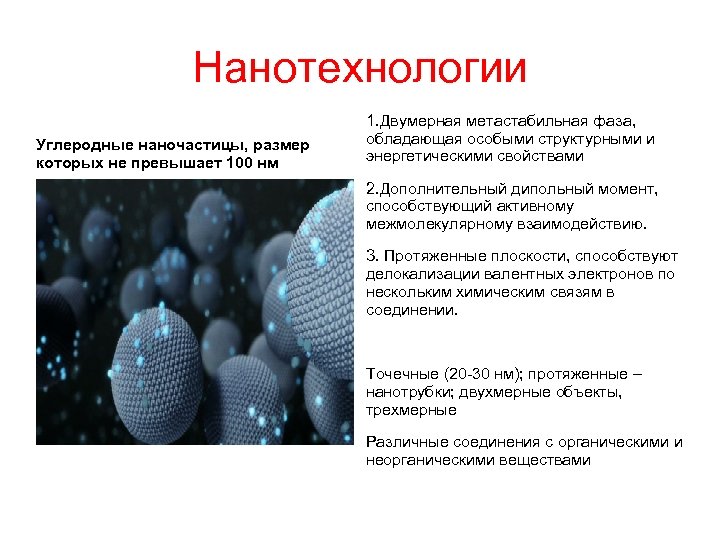 Нанотехнологии

Углеродные наночастицы, размер которых не превышает 100 нм

1.Двумерная метастабильная фаза, обладающая особыми структурными и энергетическими свойствами

2.Дополнительный дипольный момент, способствующий активному межмолекулярному взаимодействию.

3. Протяженные плоскости, способствуют делокализации валентных электронов по нескольким химическим связям в соединении.

Точечные (20-30 нм); протяженные – нанотрубки; двухмерные объекты, трехмерные

Различные соединения с органическими и неорганическими веществами